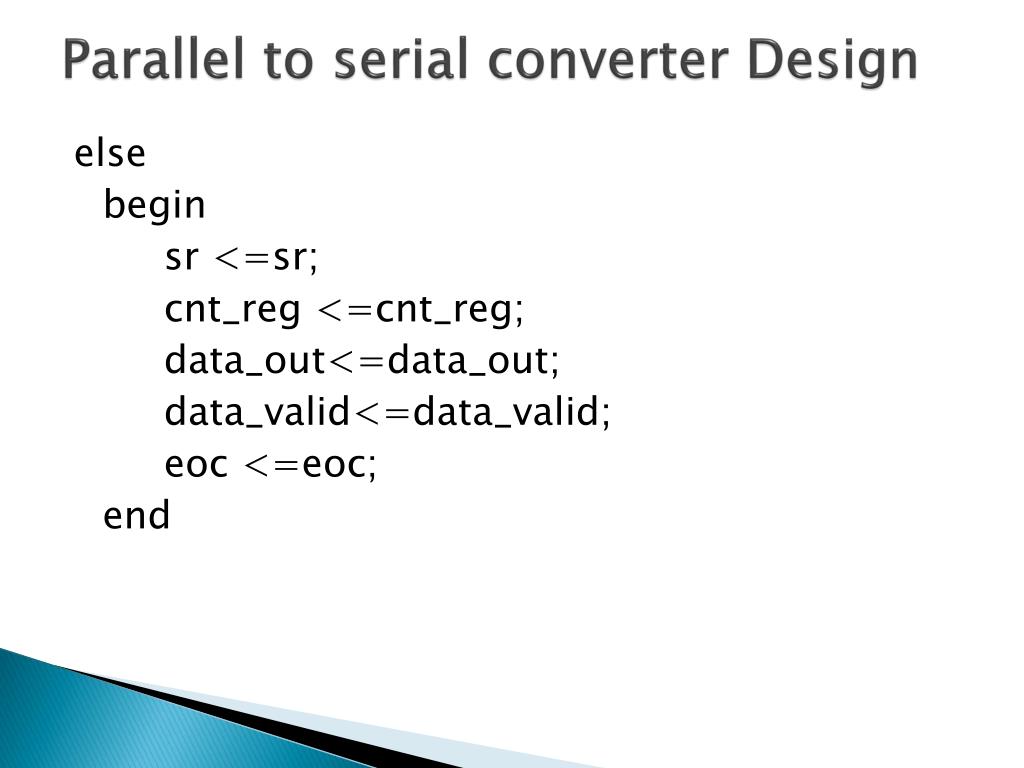 Parallel to serial converter Design

else
begin
sr <=sr;
cnt_reg <=cnt_reg;
data_out<=data_out;
data_valid<=data_valid;
eoc <=eoc;
end